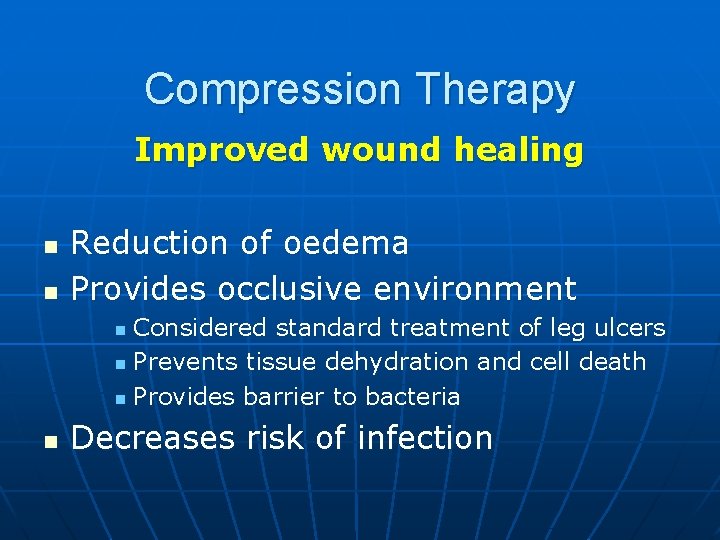 Compression Therapy

Improved wound healing

- Reduction of oedema
- Provides occlusive environment
  - Considered standard treatment of leg ulcers
  - Prevents tissue dehydration and cell death
  - Provides barrier to bacteria
- Decreases risk of infection